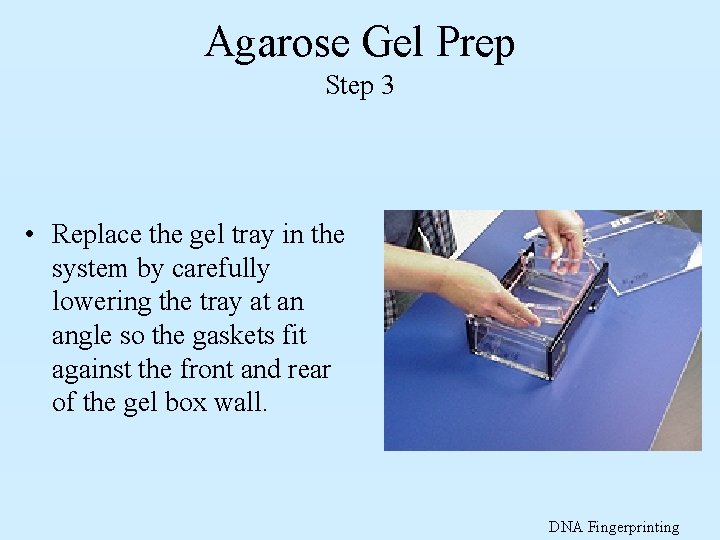 Agarose Gel Prep
Step 3

• Replace the gel tray in the system by carefully lowering the tray at an angle so the gaskets fit against the front and rear of the gel box wall.

DNA Fingerprinting